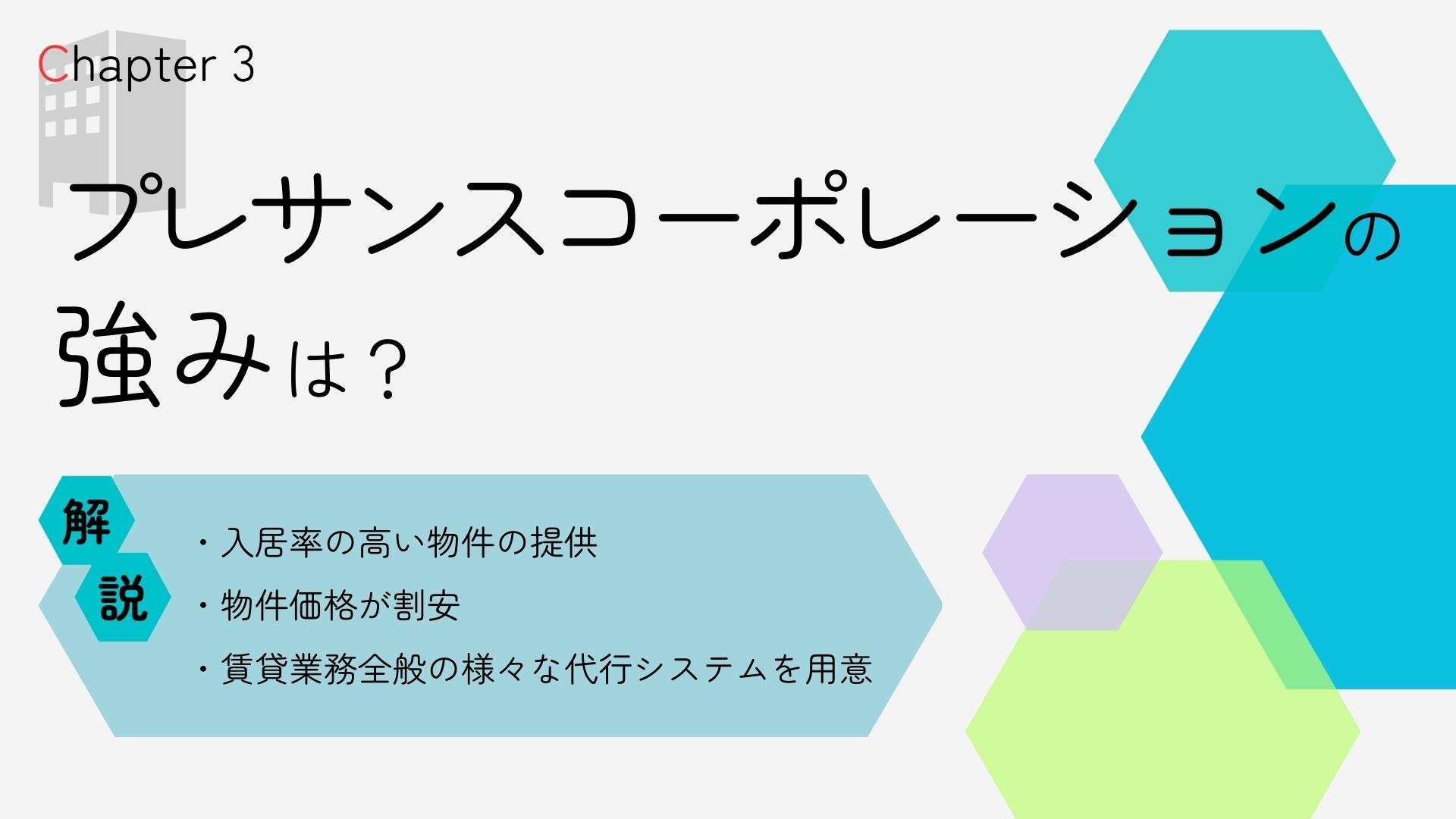 Chapter 3

プレサンスコーポレーションの強みは？

解説

・入居率の高い物件の提供
・物件価格が割安
・賃貸業務全般の様々な代行システムを用意